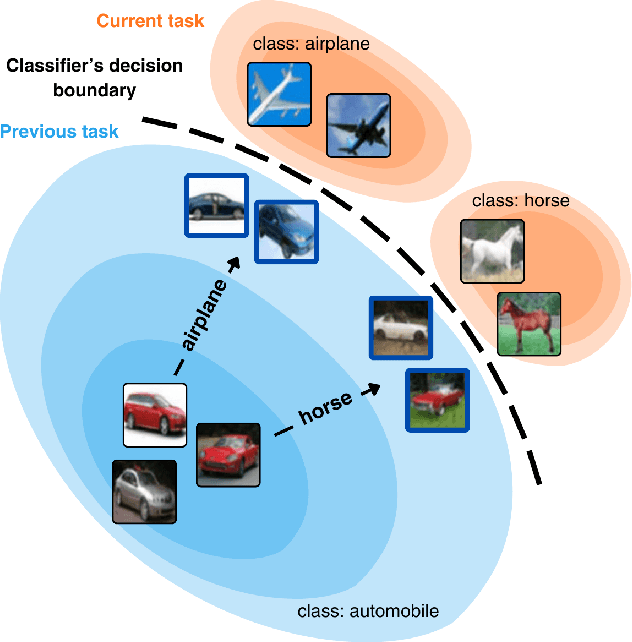 Current task

class: airplane

Classifier's decision boundary

Previous task

class: horse

airplane

horse

class: automobile